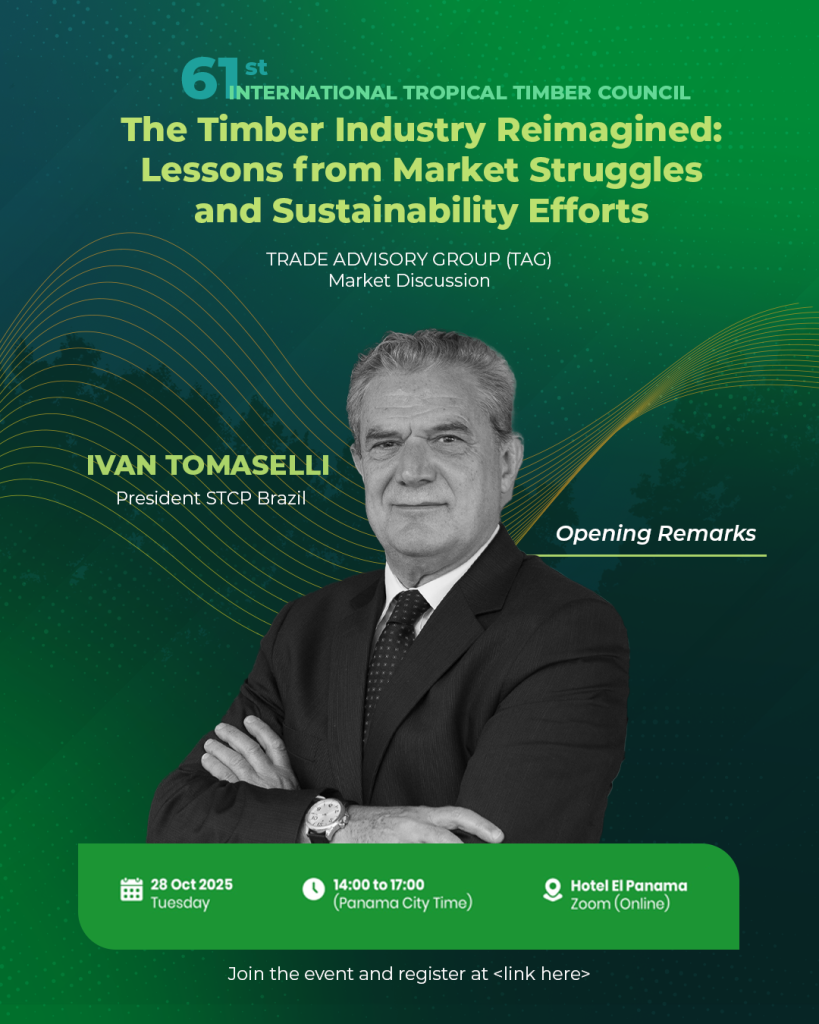 61st INTERNATIONAL TROPICAL TIMBER COUNCIL

The Timber Industry Reimagined: Lessons from Market Struggles and Sustainability Efforts

TRADE ADVISORY GROUP (TAG)
Market Discussion

IVAN TOMASELLI
President STCP Brazil

Opening Remarks

28 Oct 2025
Tuesday

14:00 to 17:00
(Panama City Time)

Hotel El Panama
Zoom (Online)

Join the event and register at <link here>